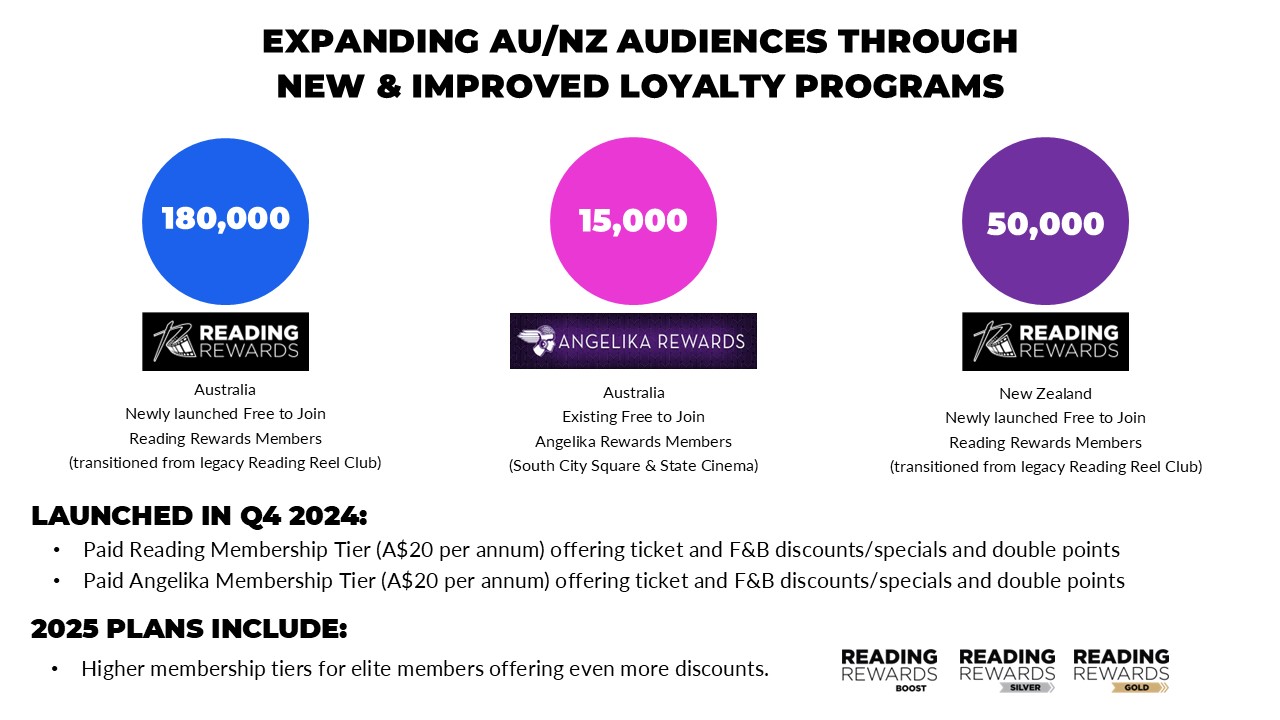 EXPANDING AU/NZ AUDIENCES THROUGH NEW & IMPROVED LOYALTY PROGRAMS

180,000

READING REWARDS

Australia
Newly launched Free to Join
Reading Rewards Members
(transitioned from legacy Reading Reel Club)

15,000

ANGELIKA REWARDS

Australia
Existing Free to Join
Angelika Rewards Members
(South City Square & State Cinema)

50,000

READING REWARDS

New Zealand
Newly launched Free to Join
Reading Rewards Members
(transitioned from legacy Reading Reel Club)

LAUNCHED IN Q4 2024:

• Paid Reading Membership Tier (A$20 per annum) offering ticket and F&B discounts/specials and double points
• Paid Angelika Membership Tier (A$20 per annum) offering ticket and F&B discounts/specials and double points

2025 PLANS INCLUDE:

• Higher membership tiers for elite members offering even more discounts.

READING REWARDS BOOST
READING REWARDS SILVER
READING REWARDS GOLD